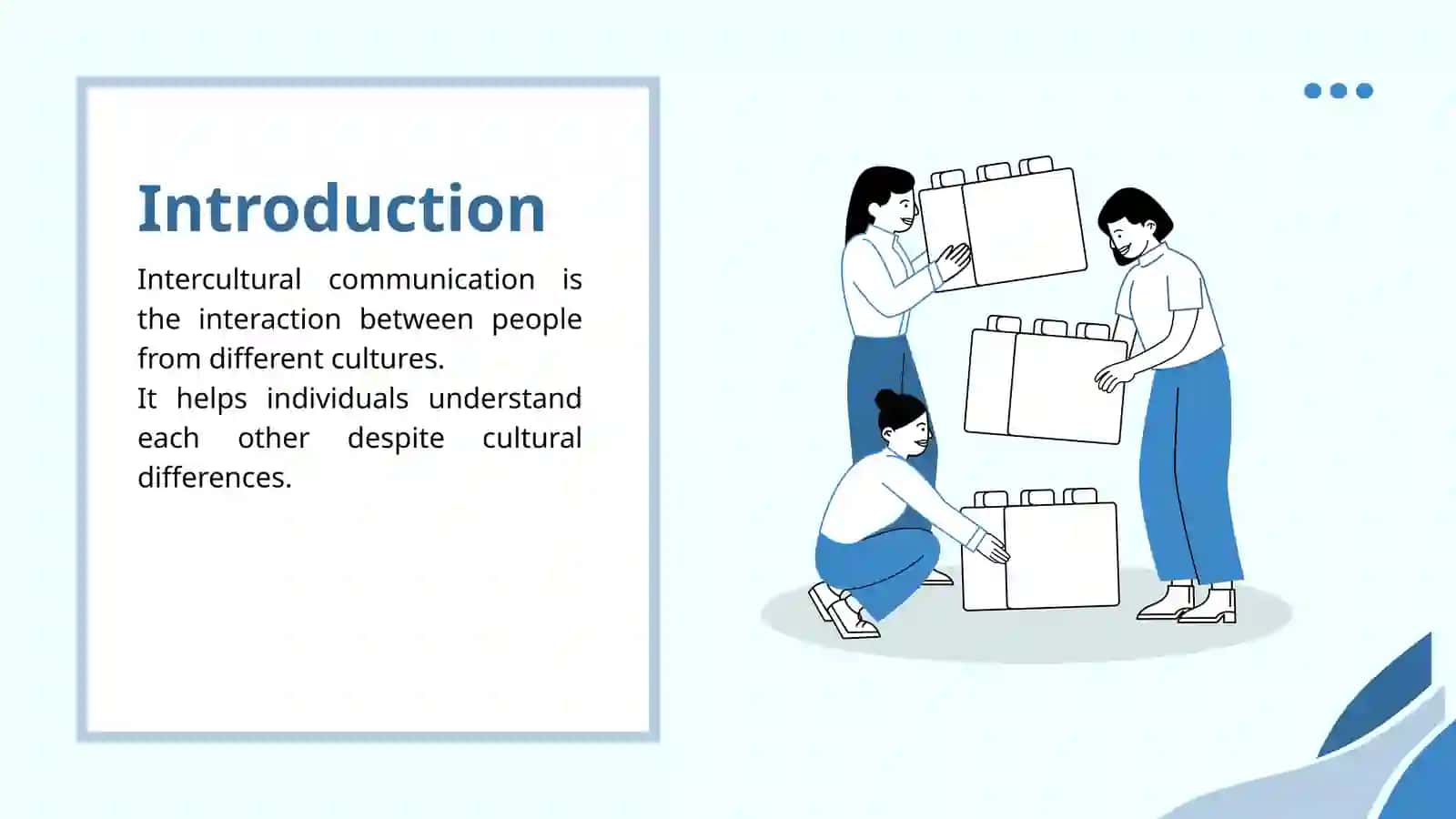 Introduction

Intercultural communication is the interaction between people from different cultures.
It helps individuals understand each other despite cultural differences.